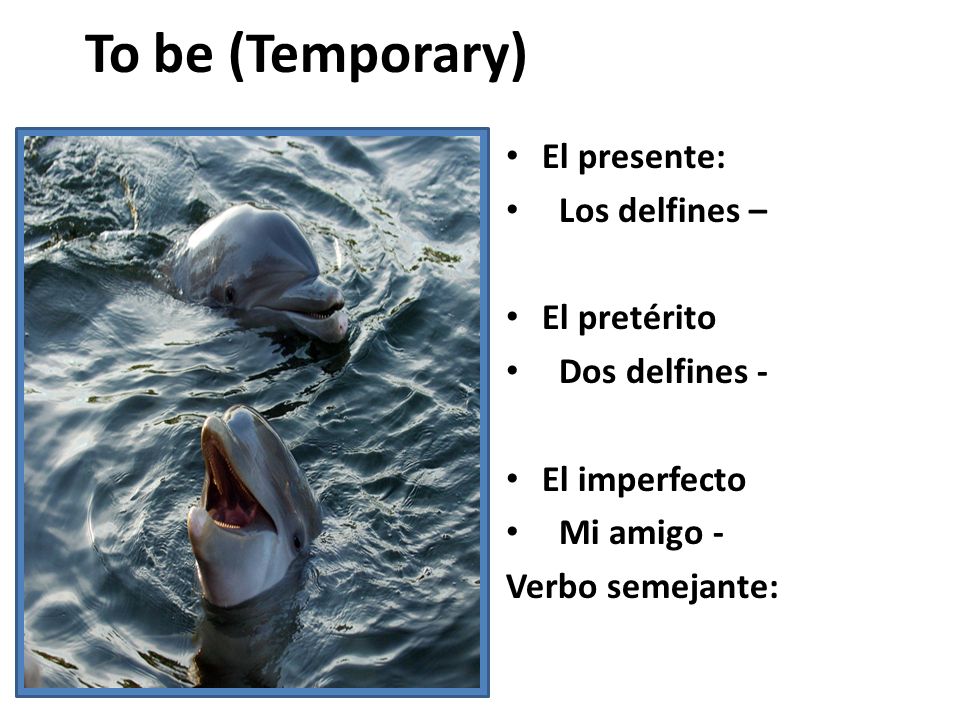 To be (Temporary)

• El presente:
• Los delfines –

• El pretérito
• Dos delfines -

• El imperfecto
• Mi amigo -
Verbo semejante: